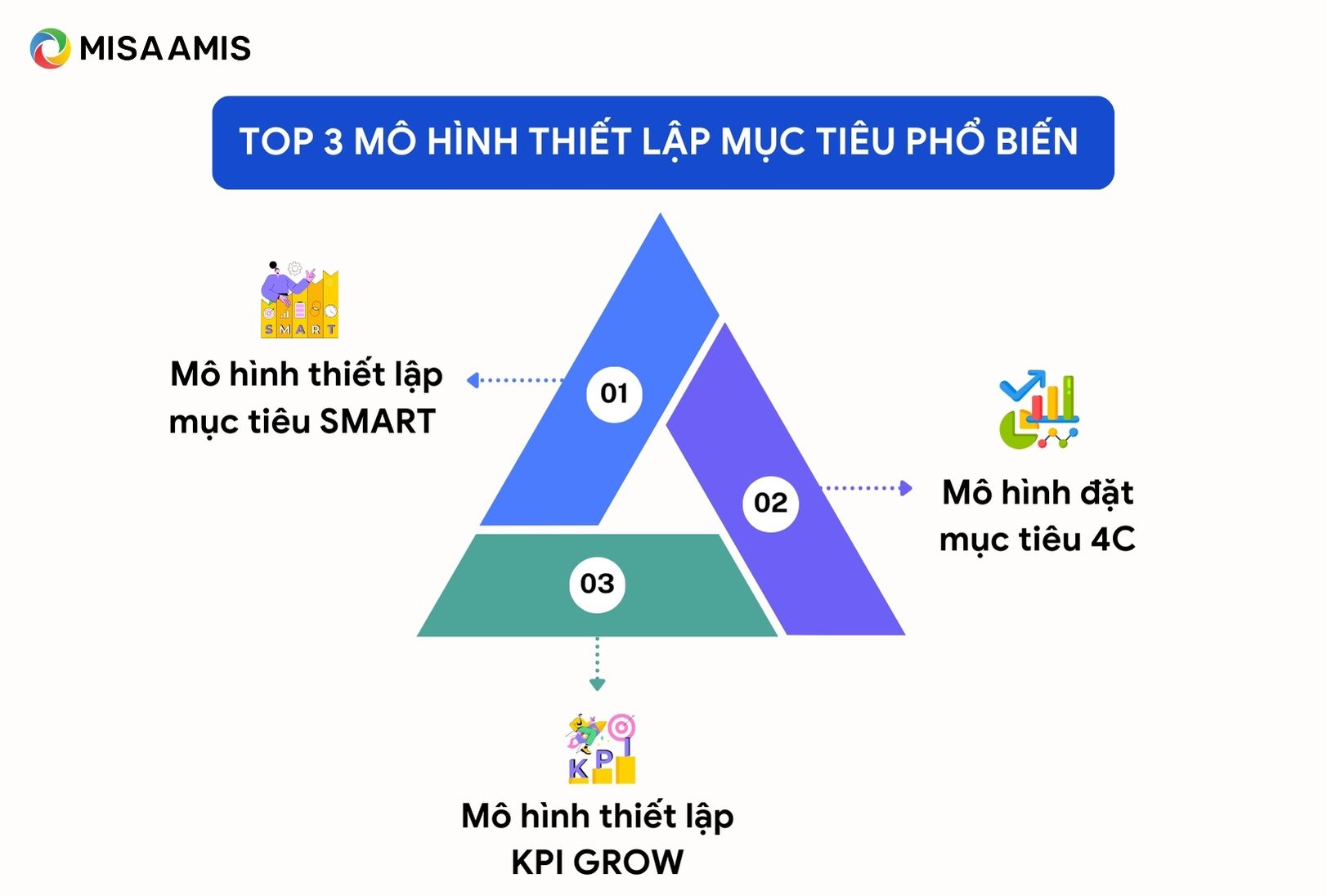 MISA AMIS

TOP 3 MÔ HÌNH THIẾT LẬP MỤC TIÊU PHỔ BIẾN

SMART

Mô hình thiết lập mục tiêu SMART

01

02

Mô hình đặt mục tiêu 4C

03

KPI

Mô hình thiết lập KPI GROW